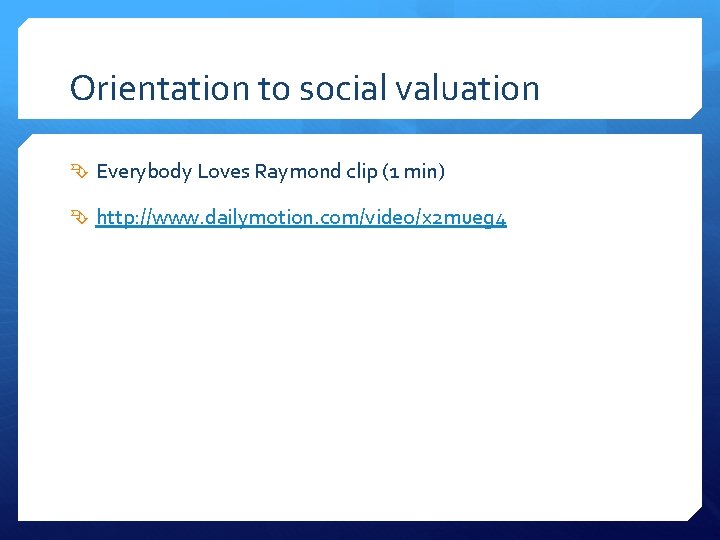 Orientation to social valuation

Everybody Loves Raymond clip (1 min)

http://www.dailymotion.com/video/x2mueg4